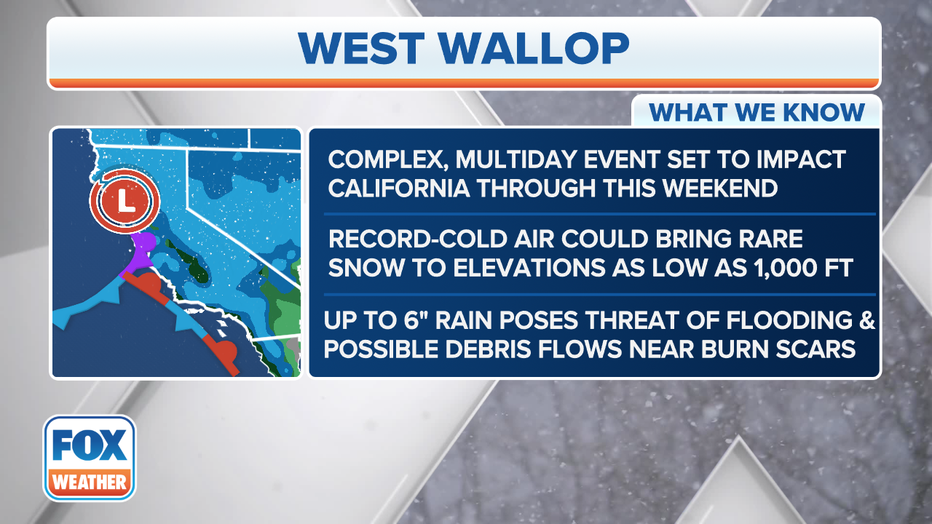 WEST WALLOP

WHAT WE KNOW

L

COMPLEX, MULTIDAY EVENT SET TO IMPACT CALIFORNIA THROUGH THIS WEEKEND

RECORD-COLD AIR COULD BRING RARE SNOW TO ELEVATIONS AS LOW AS 1,000 FT

UP TO 6" RAIN POSES THREAT OF FLOODING & POSSIBLE DEBRIS FLOWS NEAR BURN SCARS

FOX WEATHER